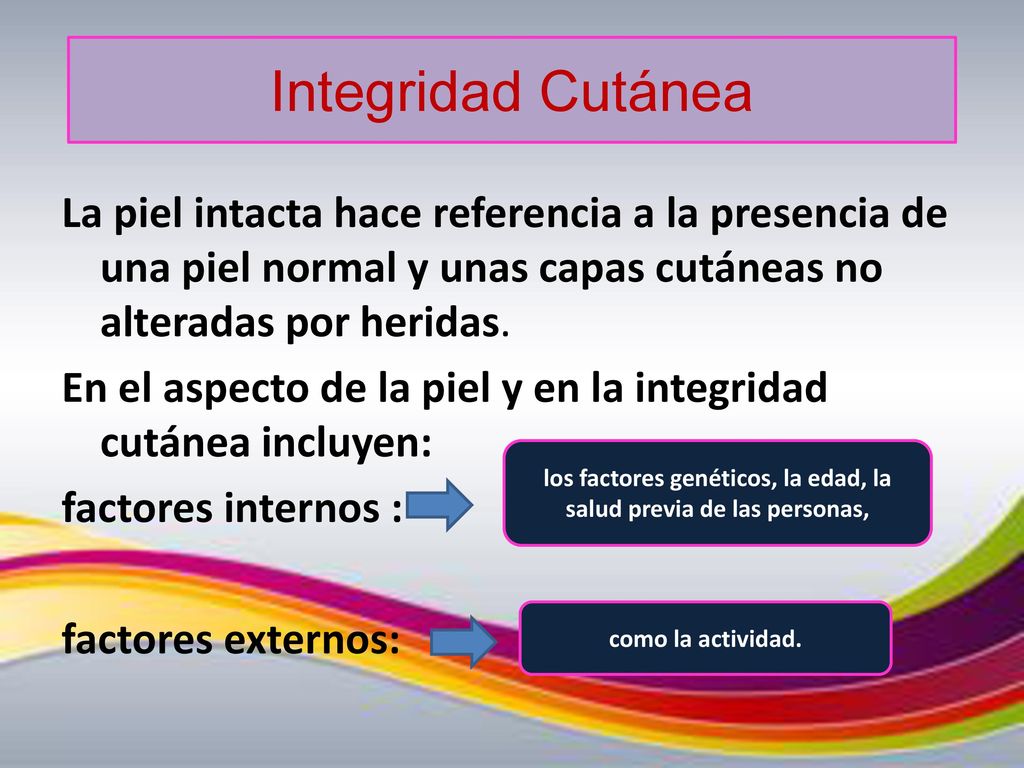 Integridad Cutánea

La piel intacta hace referencia a la presencia de una piel normal y unas capas cutáneas no alteradas por heridas.

En el aspecto de la piel y en la integridad cutánea incluyen:

factores internos :

los factores genéticos, la edad, la salud previa de las personas,

factores externos:

como la actividad.